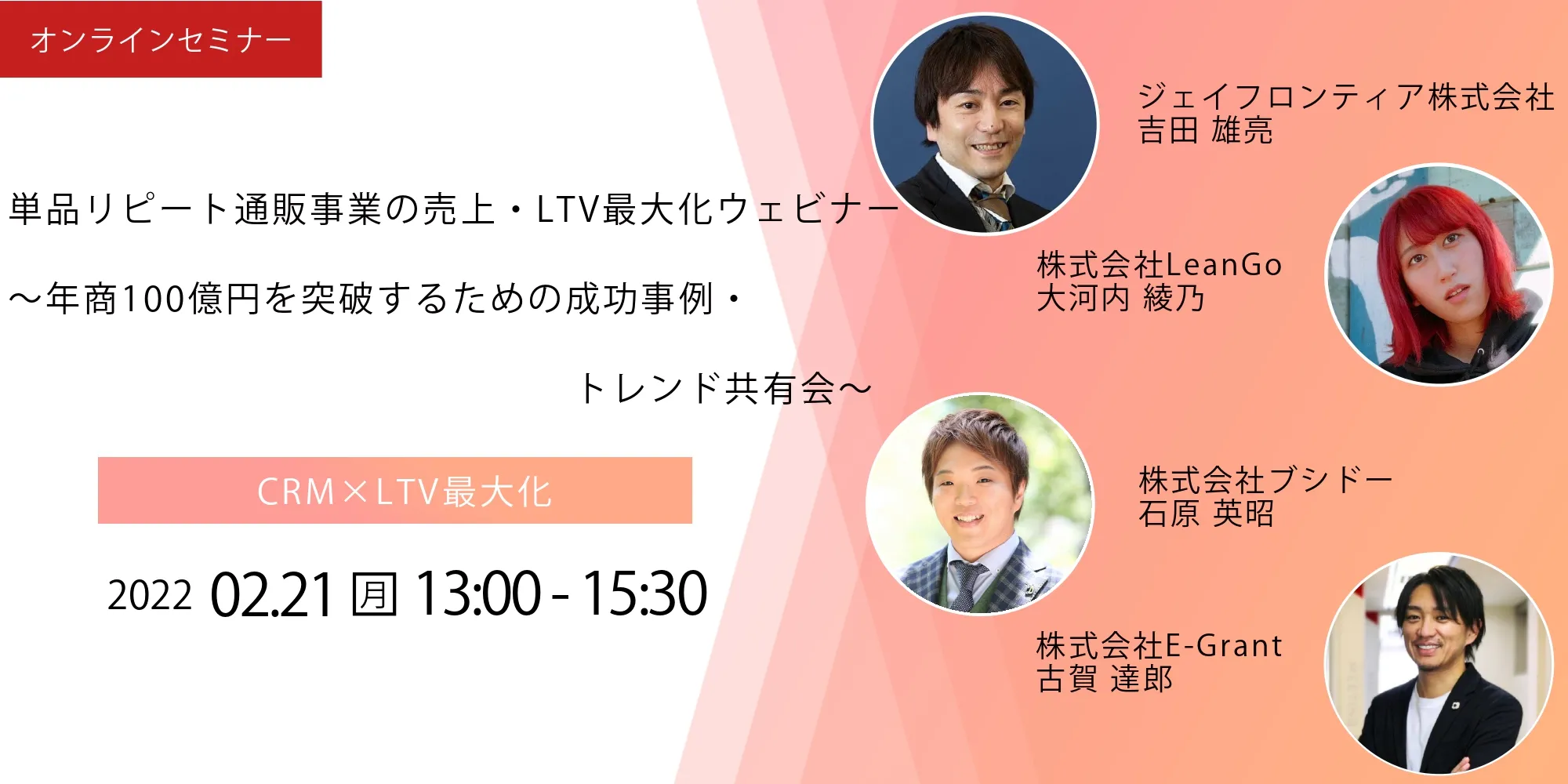 オンラインセミナー

単品リピート通販事業の売上・LTV最大化ウェビナー

～年商100億円を突破するための成功事例・

トレンド共有会～

CRM×LTV最大化

2022 02.21 月 13:00 - 15:30

ジェイフロンティア株式会社
吉田 雄亮

株式会社LeanGo
大河内 綾乃

株式会社ブシドー
石原 英昭

株式会社E-Grant
古賀 達郎